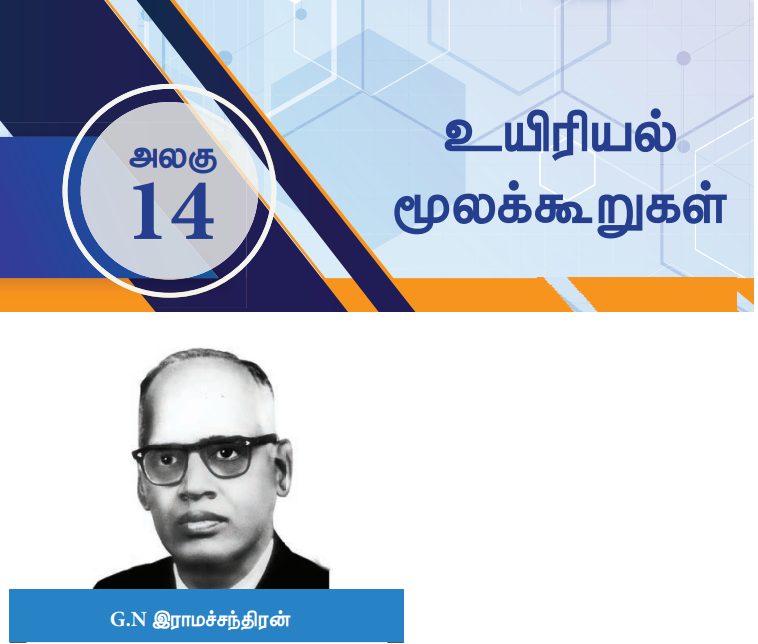 அலகு
14

உயிரியல் மூலக்கூறுகள்

G.N இராமச்சந்திரன்